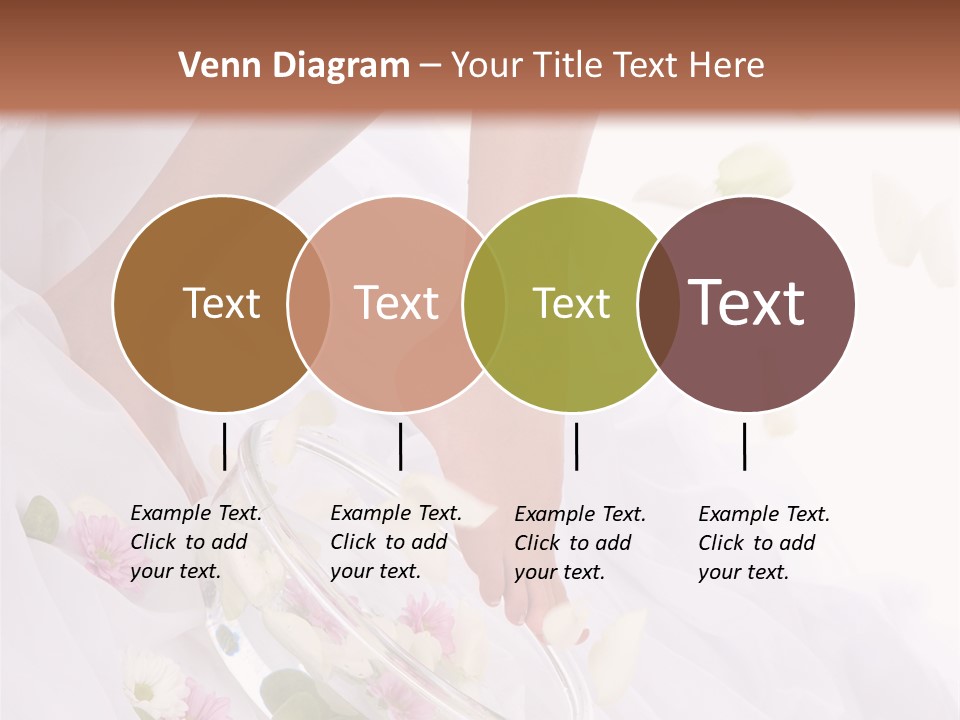 Venn Diagram – Your Title Text Here

Text

Text

Text

Text

Example Text. Click to add your text.

Example Text. Click to add your text.

Example Text. Click to add your text.

Example Text. Click to add your text.